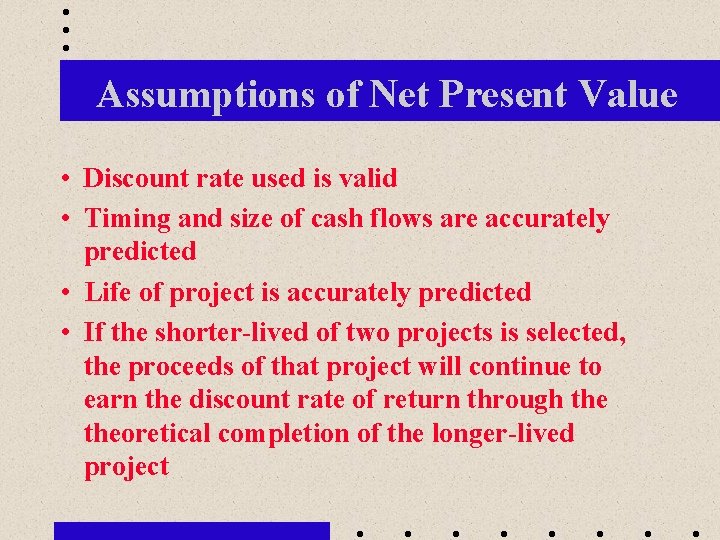 Assumptions of Net Present Value

• Discount rate used is valid
• Timing and size of cash flows are accurately predicted
• Life of project is accurately predicted
• If the shorter-lived of two projects is selected, the proceeds of that project will continue to earn the discount rate of return through the theoretical completion of the longer-lived project